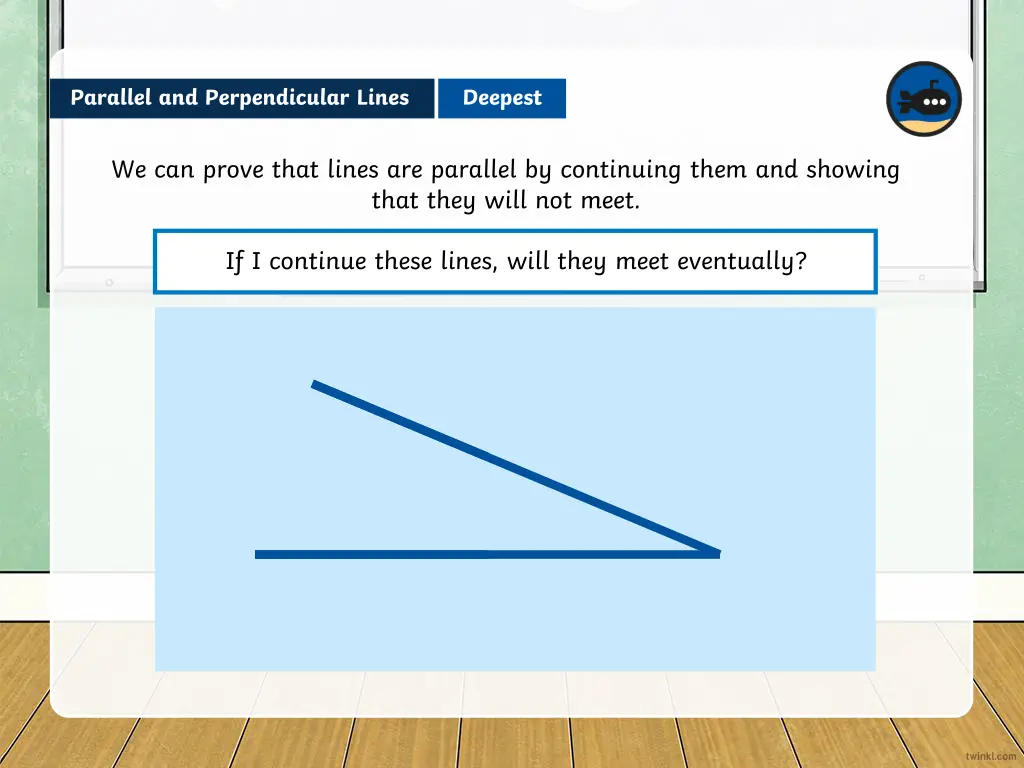 Parallel and Perpendicular Lines
Deepest

We can prove that lines are parallel by continuing them and showing that they will not meet.

If I continue these lines, will they meet eventually?

twinkl.com